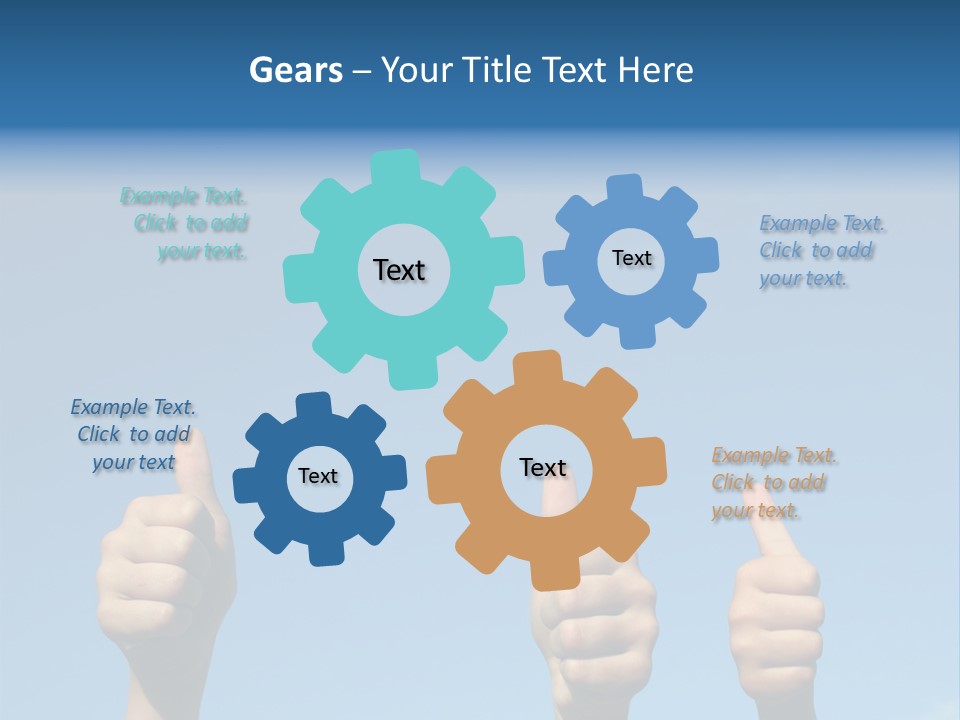 Gears – Your Title Text Here

Example Text. Click to add your text.

Text

Text

Example Text. Click to add your text.

Example Text. Click to add your text

Text

Text

Example Text. Click to add your text.